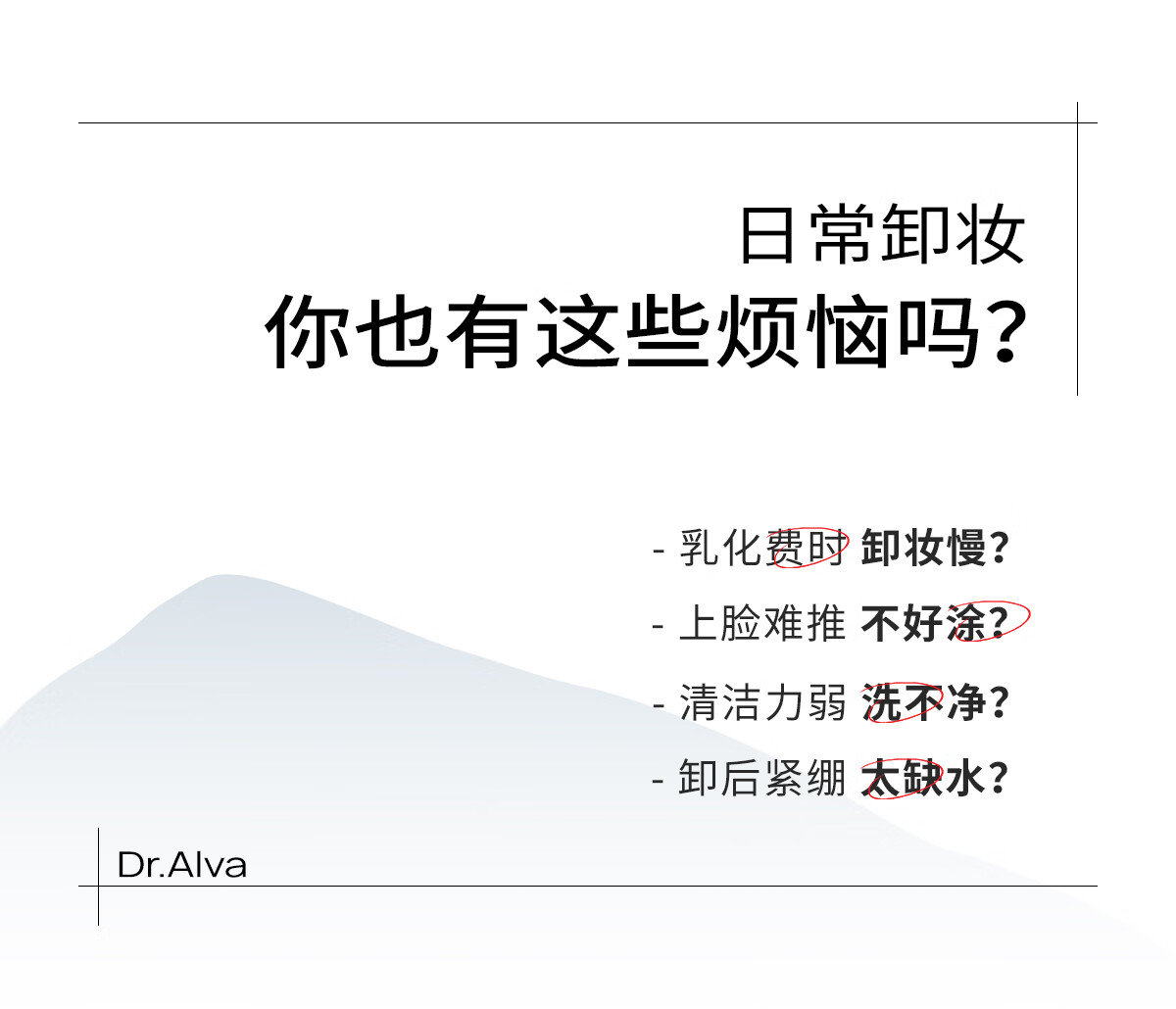 日常卸妆
你也有这些烦恼吗?

- 乳化费时 卸妆慢?
- 上脸难推 不好涂?
- 清洁力弱 洗不净?
- 卸后紧绷 太缺水?

Dr.Alva